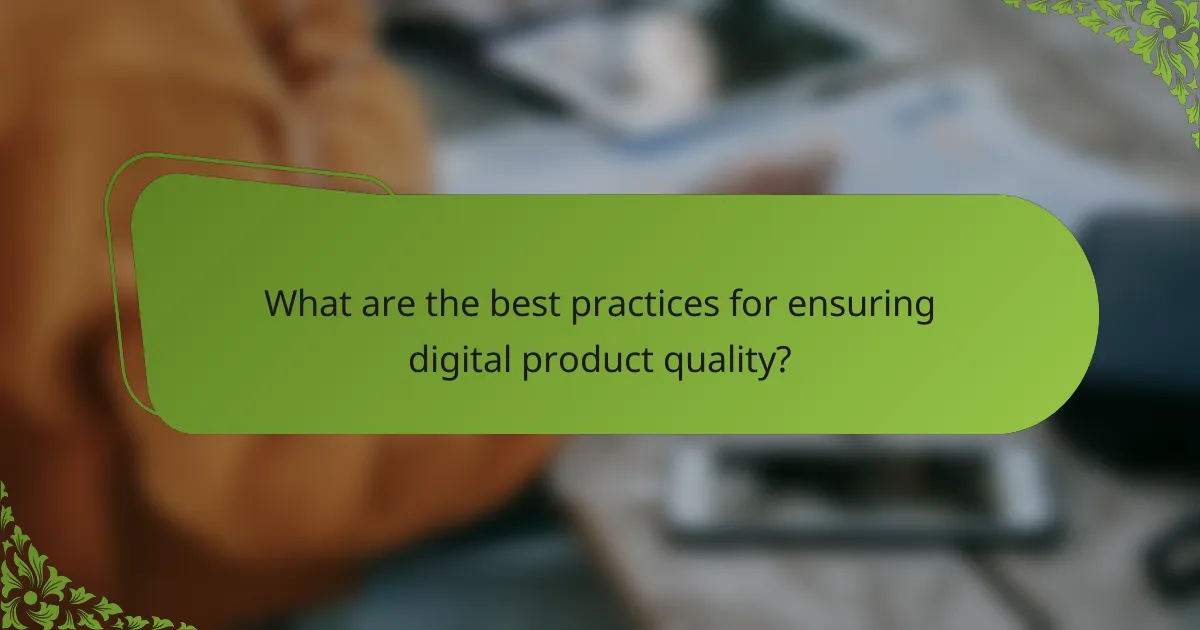 What are the best practices for ensuring digital product quality?